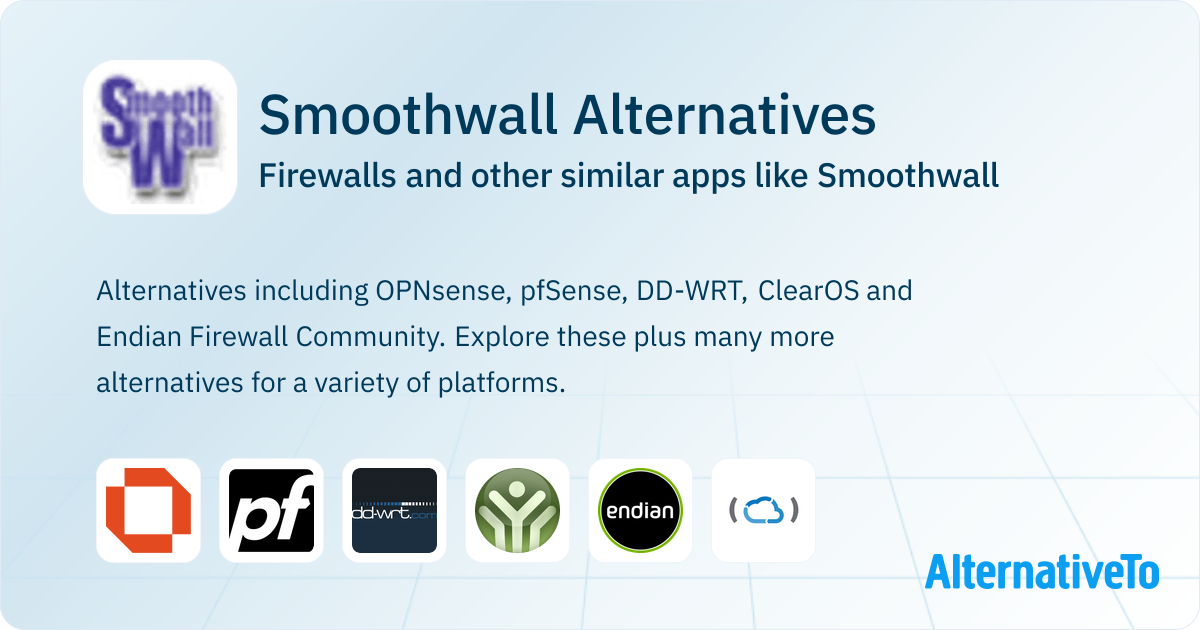 Smooth Wall

Smoothwall Alternatives

Firewalls and other similar apps like Smoothwall

Alternatives including OPNsense, pfSense, DD-WRT, ClearOS and Endian Firewall Community. Explore these plus many more alternatives for a variety of platforms.

pf

dd-wrt.com

endian

AlternativeTo